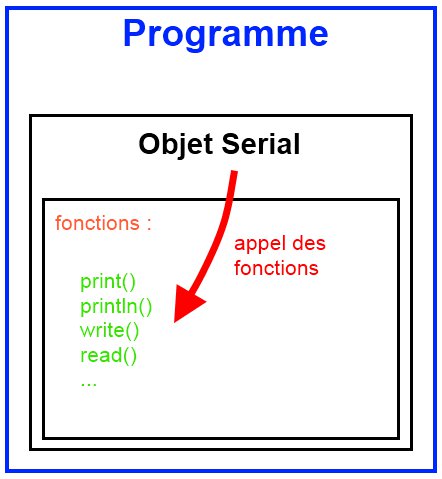 Programme

Objet Serial

fonctions :

appel des fonctions

print()
println()
write()
read()
...